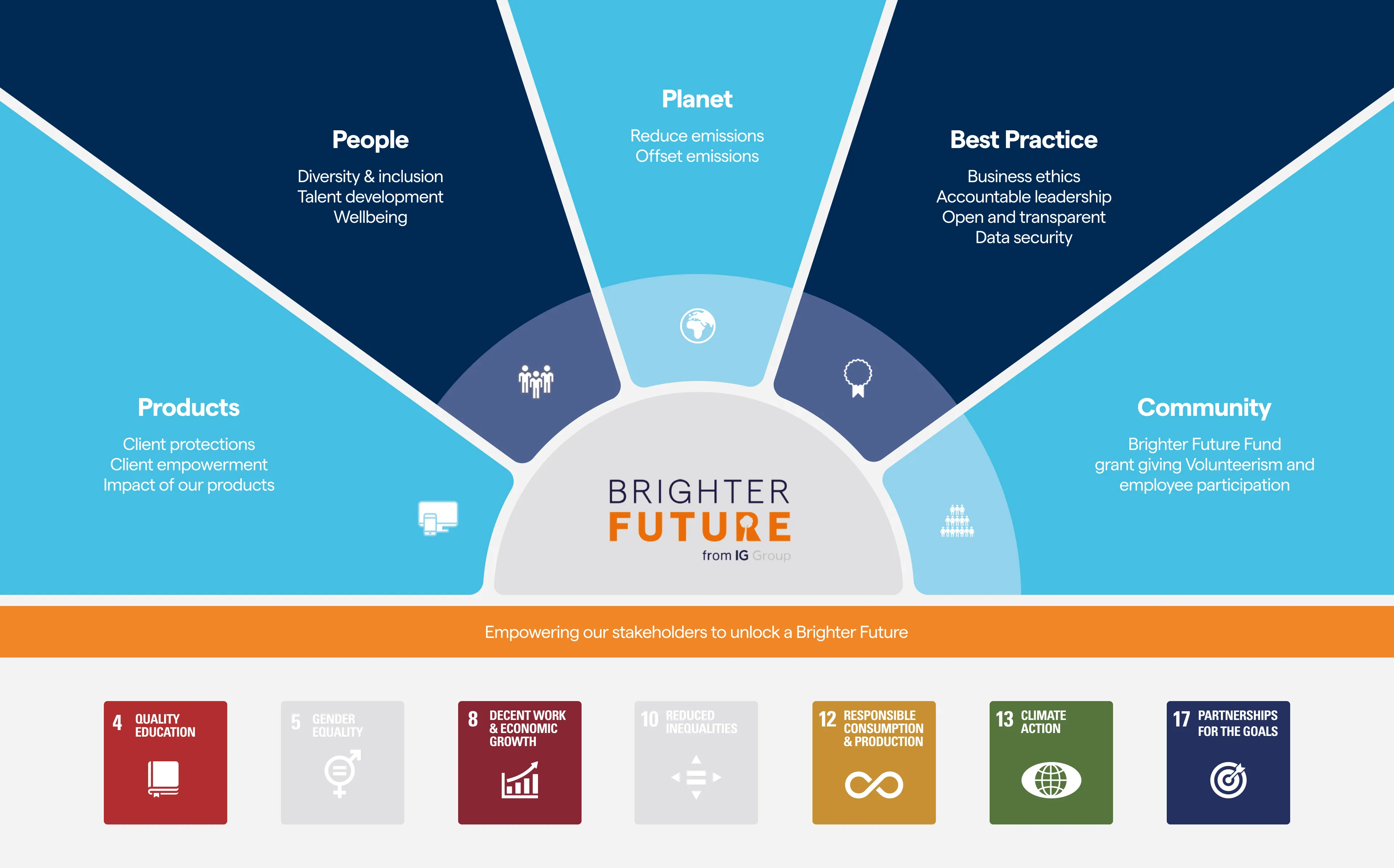 Products
Client protections
Client empowerment
Impact of our products

People
Diversity & inclusion
Talent development
Wellbeing

Planet
Reduce emissions
Offset emissions

Best Practice
Business ethics
Accountable leadership
Open and transparent
Data security

Community
Brighter Future Fund
grant giving Volunteerism and
employee participation

BRIGHTER
FUTURE
from IG Group

Empowering our stakeholders to unlock a Brighter Future

4 QUALITY EDUCATION

5 GENDER EQUALITY

8 DECENT WORK & ECONOMIC GROWTH

10 REDUCED INEQUALITIES

12 RESPONSIBLE CONSUMPTION & PRODUCTION

13 CLIMATE ACTION

17 PARTNERSHIPS FOR THE GOALS